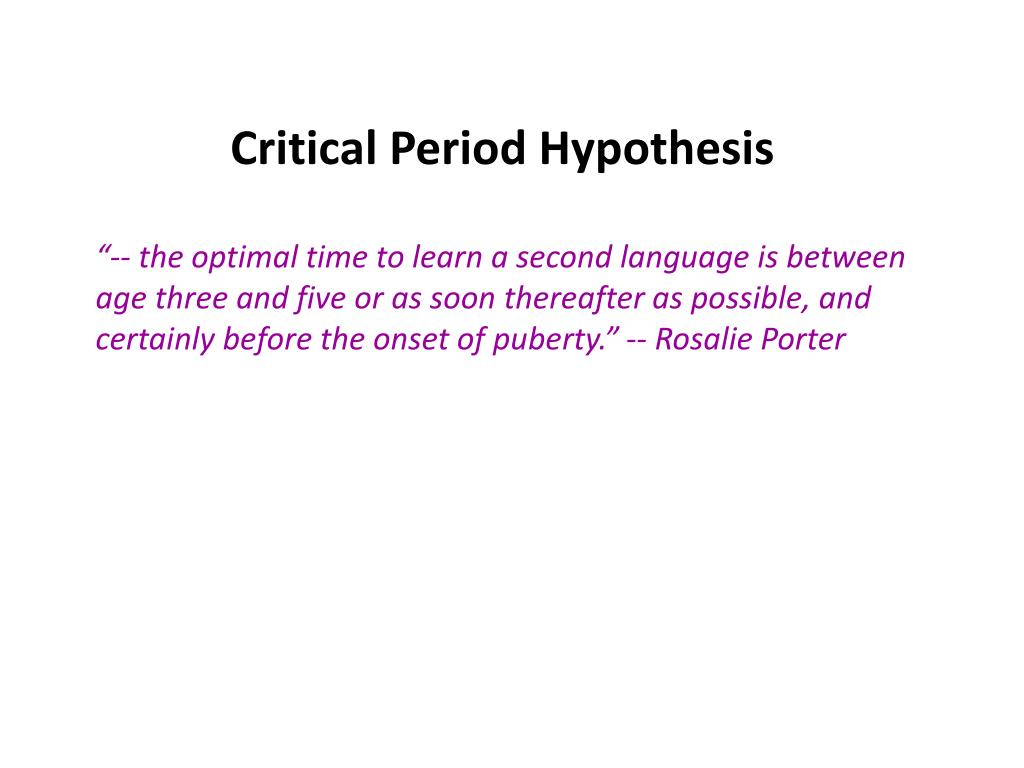 Critical Period Hypothesis

“-- the optimal time to learn a second language is between age three and five or as soon thereafter as possible, and certainly before the onset of puberty.” -- Rosalie Porter